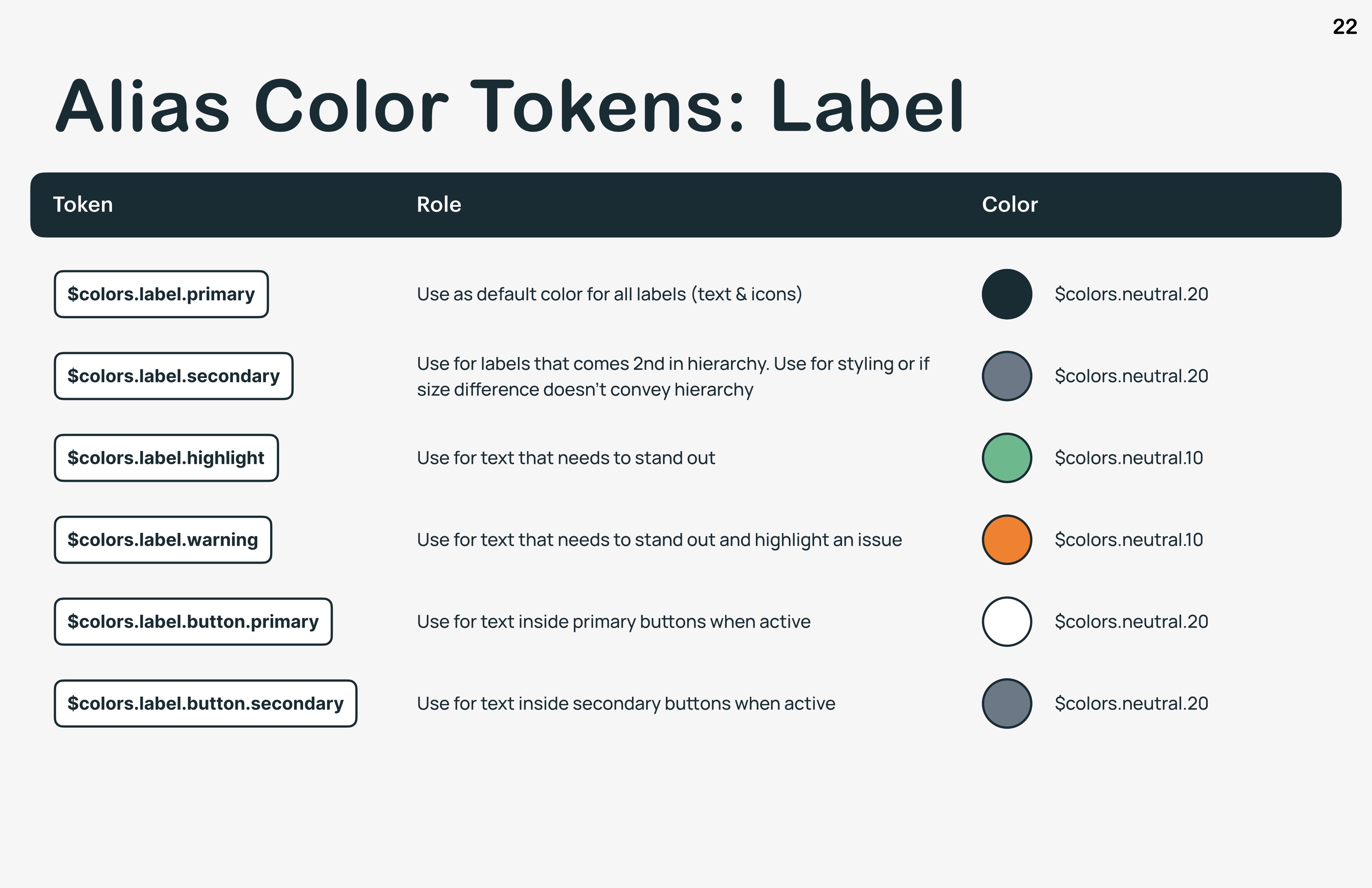 22

Alias Color Tokens: Label

| Token | Role | Color |
|---|---|---|
| $colors.label.primary | Use as default color for all labels (text & icons) | $colors.neutral.20 |
| $colors.label.secondary | Use for labels that comes 2nd in hierarchy. Use for styling or if size difference doesn't convey hierarchy | $colors.neutral.20 |
| $colors.label.highlight | Use for text that needs to stand out | $colors.neutral.10 |
| $colors.label.warning | Use for text that needs to stand out and highlight an issue | $colors.neutral.10 |
| $colors.label.button.primary | Use for text inside primary buttons when active | $colors.neutral.20 |
| $colors.label.button.secondary | Use for text inside secondary buttons when active | $colors.neutral.20 |